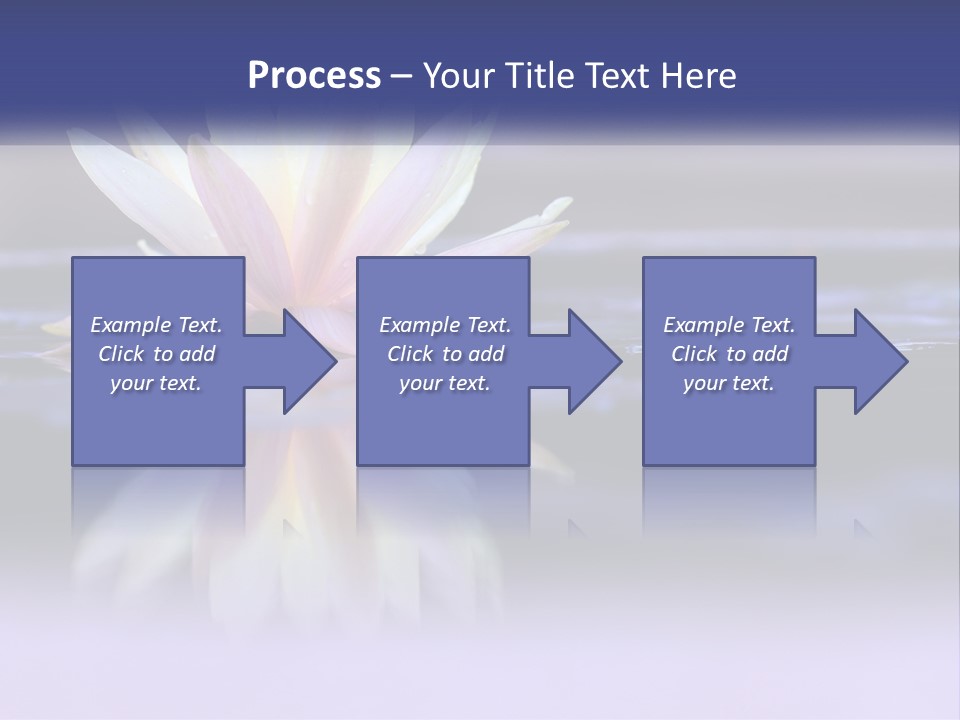 Process – Your Title Text Here

Example Text. Click to add your text.

Example Text. Click to add your text.

Example Text. Click to add your text.